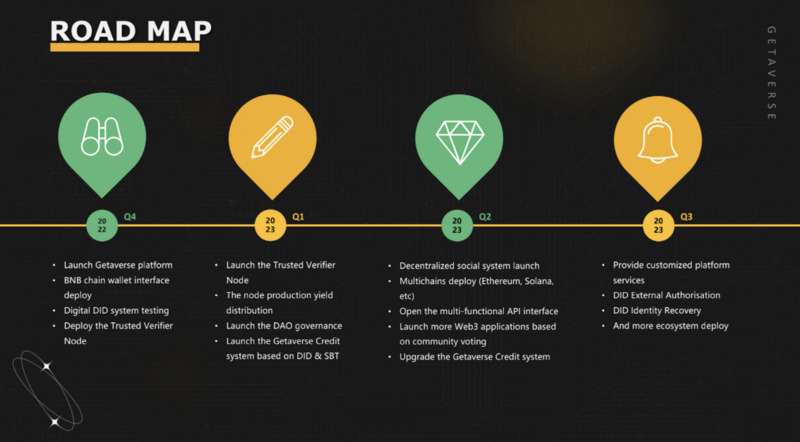 ROAD MAP

GETAVERSE

20
22 Q4

- Launch Getaverse platform
- BNB chain wallet interface deploy
- Digital DID system testing
- Deploy the Trusted Verifier Node

20
23 Q1

- Launch the Trusted Verifier Node
- The node production yield distribution
- Launch the DAO governance
- Launch the Getaverse Credit system based on DID & SBT

20
23 Q2

- Decentralized social system launch
- Multichains deploy (Ethereum, Solana, etc)
- Open the multi-functional API interface
- Launch more Web3 applications based on community voting
- Upgrade the Getaverse Credit system

20
23 Q3

- Provide customized platform services
- DID External Authorisation
- DID Identity Recovery
- And more ecosystem deploy